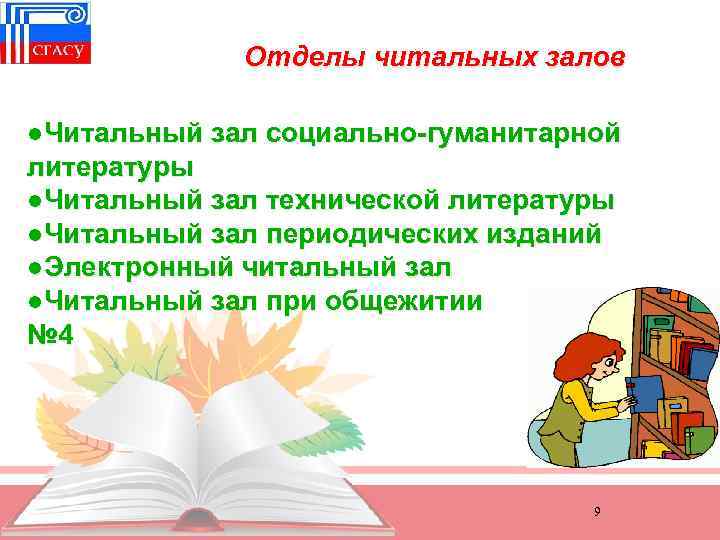 СГАСУ

Отделы читальных залов

●Читальный зал социально-гуманитарной литературы
●Читальный зал технической литературы
●Читальный зал периодических изданий
●Электронный читальный зал
●Читальный зал при общежитии №4

9